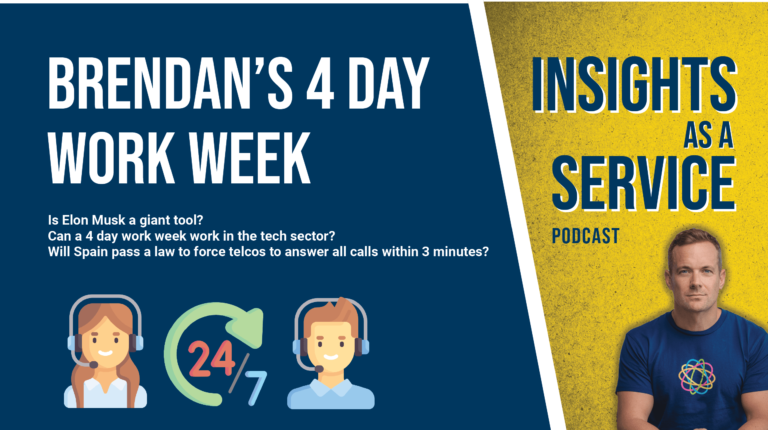 BRENDAN'S 4 DAY WORK WEEK

Is Elon Musk a giant tool?
Can a 4 day work week work in the tech sector?
Will Spain pass a law to force telcos to answer all calls within 3 minutes?

24/7

INSIGHTS AS A SERVICE

PODCAST